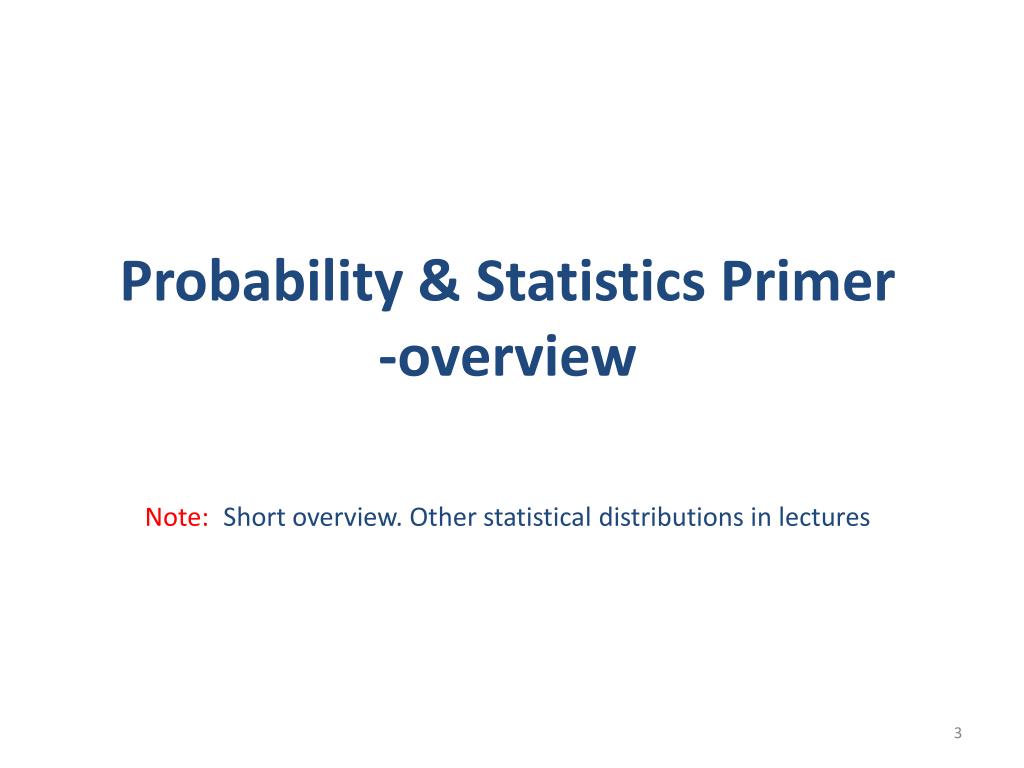 Probability & Statistics Primer
-overview

Note:  Short overview. Other statistical distributions in lectures

3